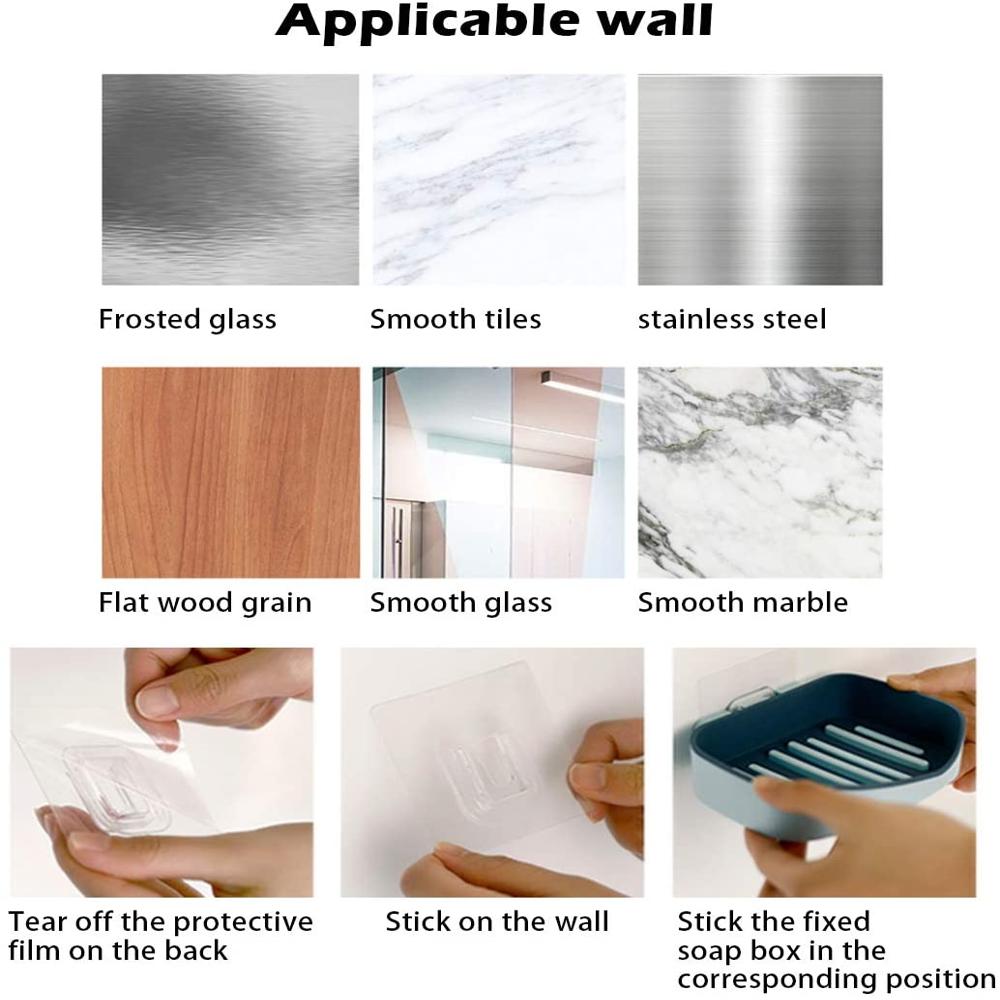 Applicable wall

Frosted glass

Smooth tiles

stainless steel

Flat wood grain

Smooth glass

Smooth marble

Tear off the protective film on the back

Stick on the wall

Stick the fixed soap box in the corresponding position